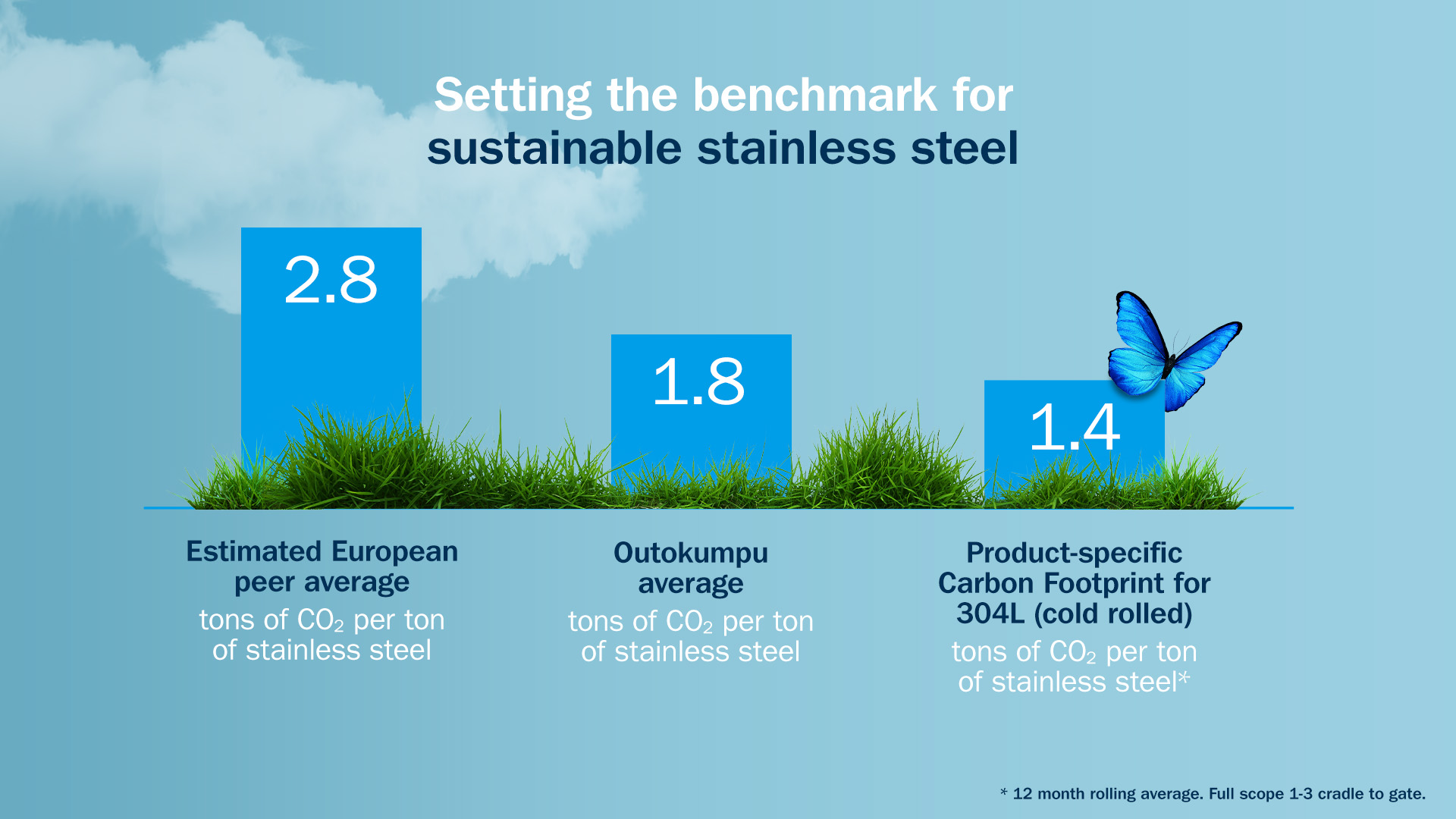 Setting the benchmark for sustainable stainless steel

2.8

1.8

1.4

Estimated European peer average
tons of $CO_2$ per ton of stainless steel

Outokumpu average
tons of $CO_2$ per ton of stainless steel

Product-specific Carbon Footprint for 304L (cold rolled)
tons of $CO_2$ per ton of stainless steel*

* 12 month rolling average. Full scope 1-3 cradle to gate.